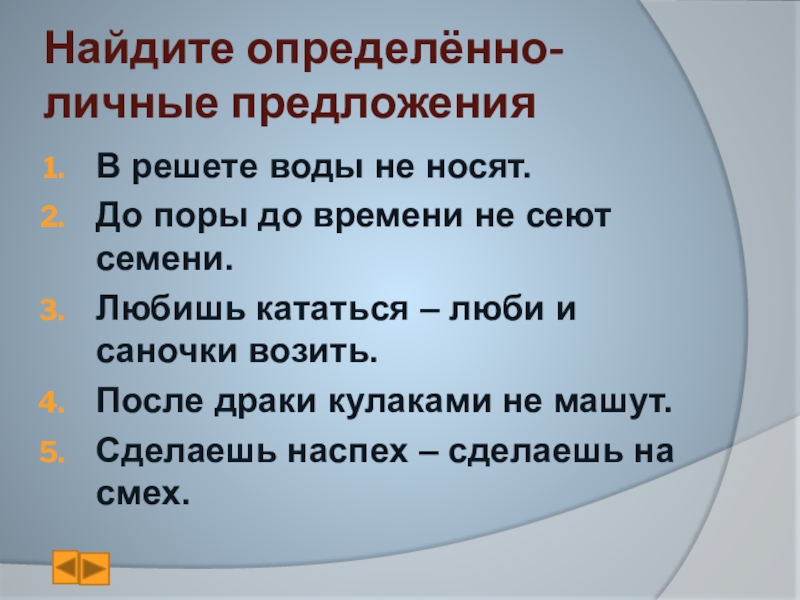 Найдите определённо-личные предложения

1. В решете воды не носят.
2. До поры до времени не сеют семени.
3. Любишь кататься – люби и саночки возить.
4. После драки кулаками не машут.
5. Сделаешь наспех – сделаешь на смех.